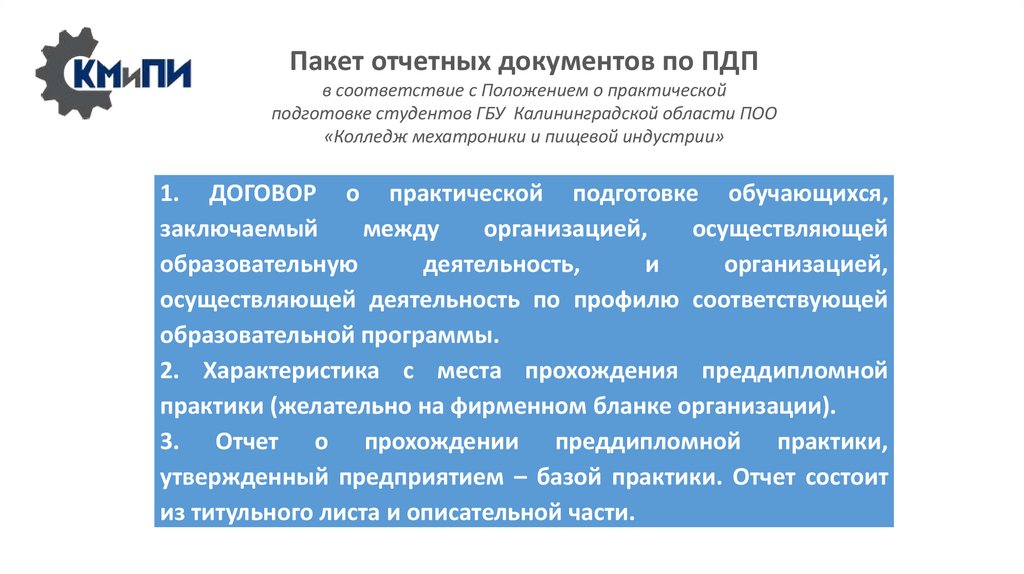 КМиПИ

Пакет отчетных документов по ПДП

в соответствие с Положением о практической подготовке студентов ГБУ Калининградской области ПОО «Колледж мехатроники и пищевой индустрии»

1. ДОГОВОР о практической подготовке обучающихся, заключаемый между организацией, осуществляющей образовательную деятельность, и организацией, осуществляющей деятельность по профилю соответствующей образовательной программы.

2. Характеристика с места прохождения преддипломной практики (желательно на фирменном бланке организации).

3. Отчет о прохождении преддипломной практики, утвержденный предприятием – базой практики. Отчет состоит из титульного листа и описательной части.